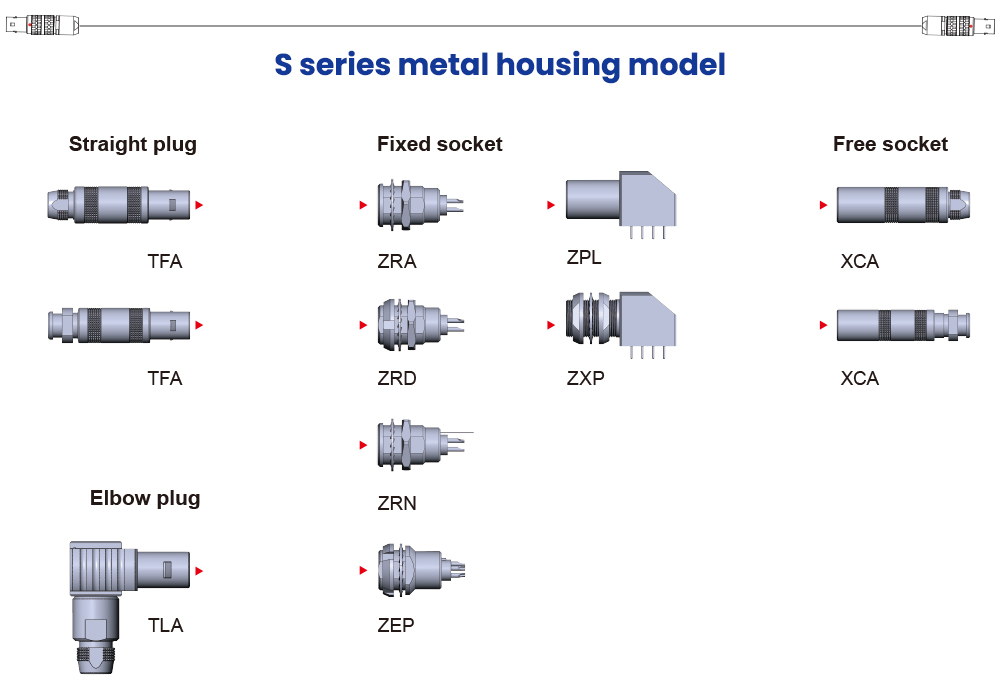 S series metal housing model

Straight plug

TFA

TFA

Elbow plug

TLA

Fixed socket

ZRA

ZRD

ZRN

ZEP

ZPL

ZXP

Free socket

XCA

XCA